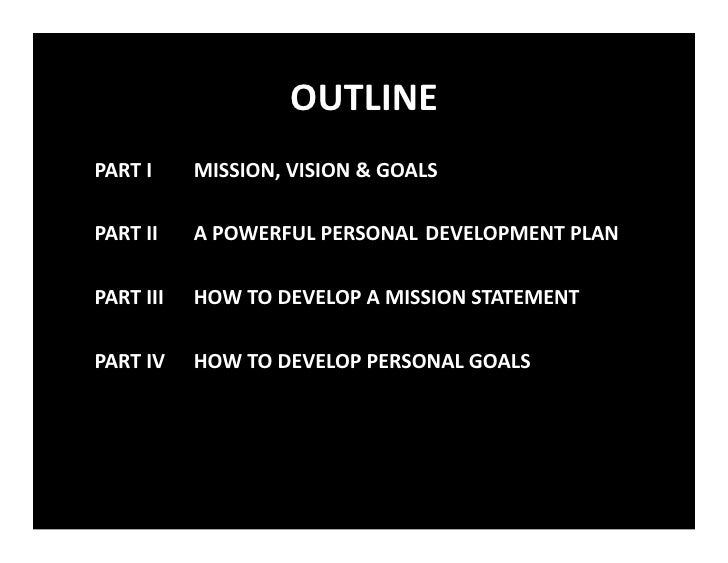 OUTLINE

PART I MISSION, VISION & GOALS

PART II A POWERFUL PERSONAL DEVELOPMENT PLAN

PART III HOW TO DEVELOP A MISSION STATEMENT

PART IV HOW TO DEVELOP PERSONAL GOALS